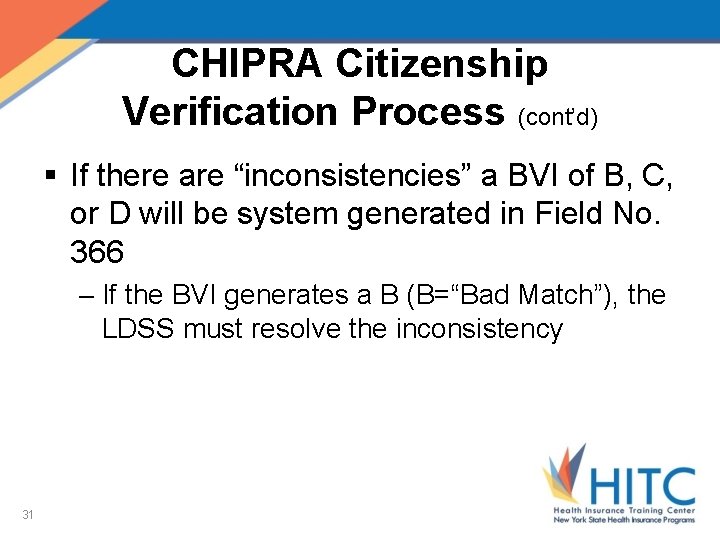 CHIPRA Citizenship Verification Process (cont'd)

▪ If there are "inconsistencies" a BVI of B, C, or D will be system generated in Field No. 366

– If the BVI generates a B (B="Bad Match"), the LDSS must resolve the inconsistency

31

HITC
Health Insurance Training Center
New York State Health Insurance Programs